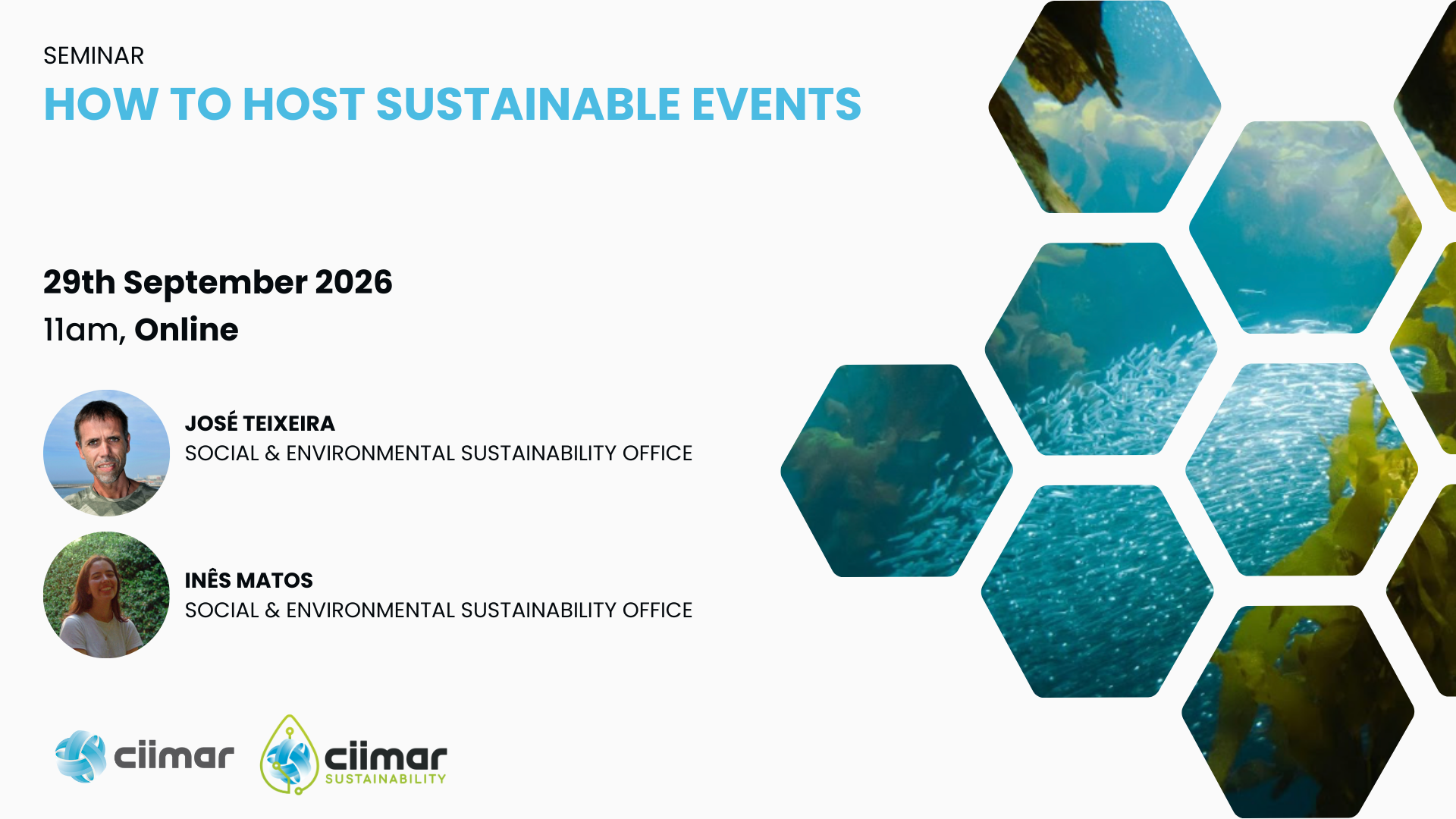 SEMINAR
HOW TO HOST SUSTAINABLE EVENTS

29th September 2026
11am, Online

JOSÉ TEIXEIRA
SOCIAL & ENVIRONMENTAL SUSTAINABILITY OFFICE

INÊS MATOS
SOCIAL & ENVIRONMENTAL SUSTAINABILITY OFFICE

ciimar
ciimar
SUSTAINABILITY